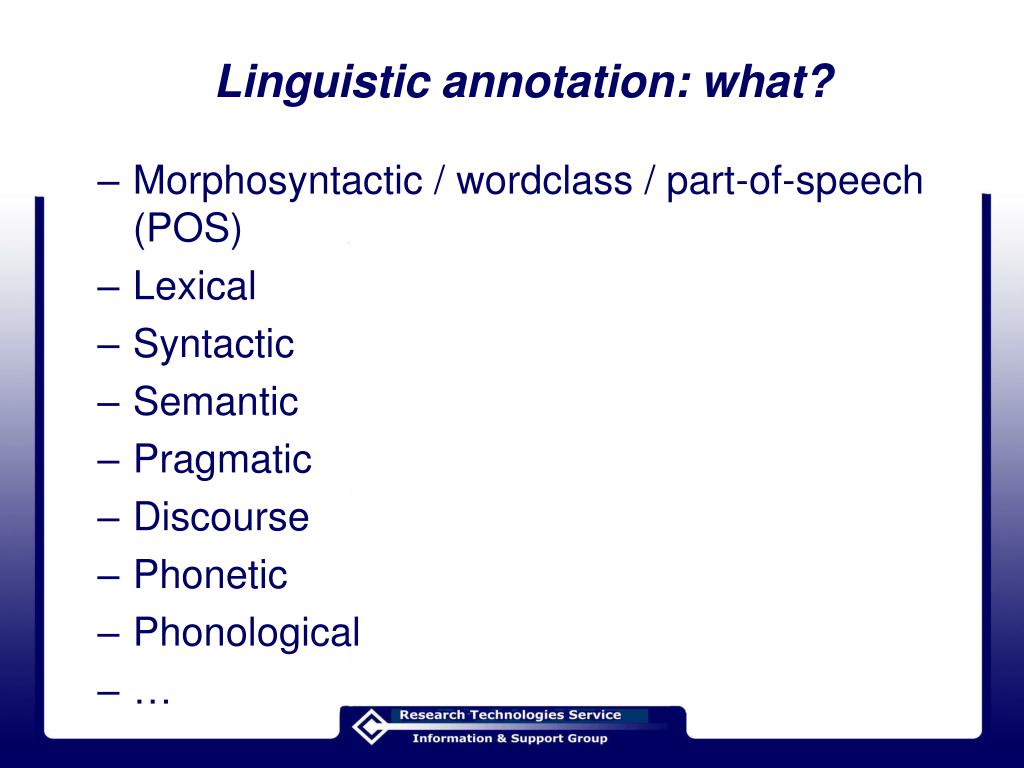 Linguistic annotation: what?

– Morphosyntactic / wordclass / part-of-speech (POS)
– Lexical
– Syntactic
– Semantic
– Pragmatic
– Discourse
– Phonetic
– Phonological
– …

Research Technologies Service
Information & Support Group